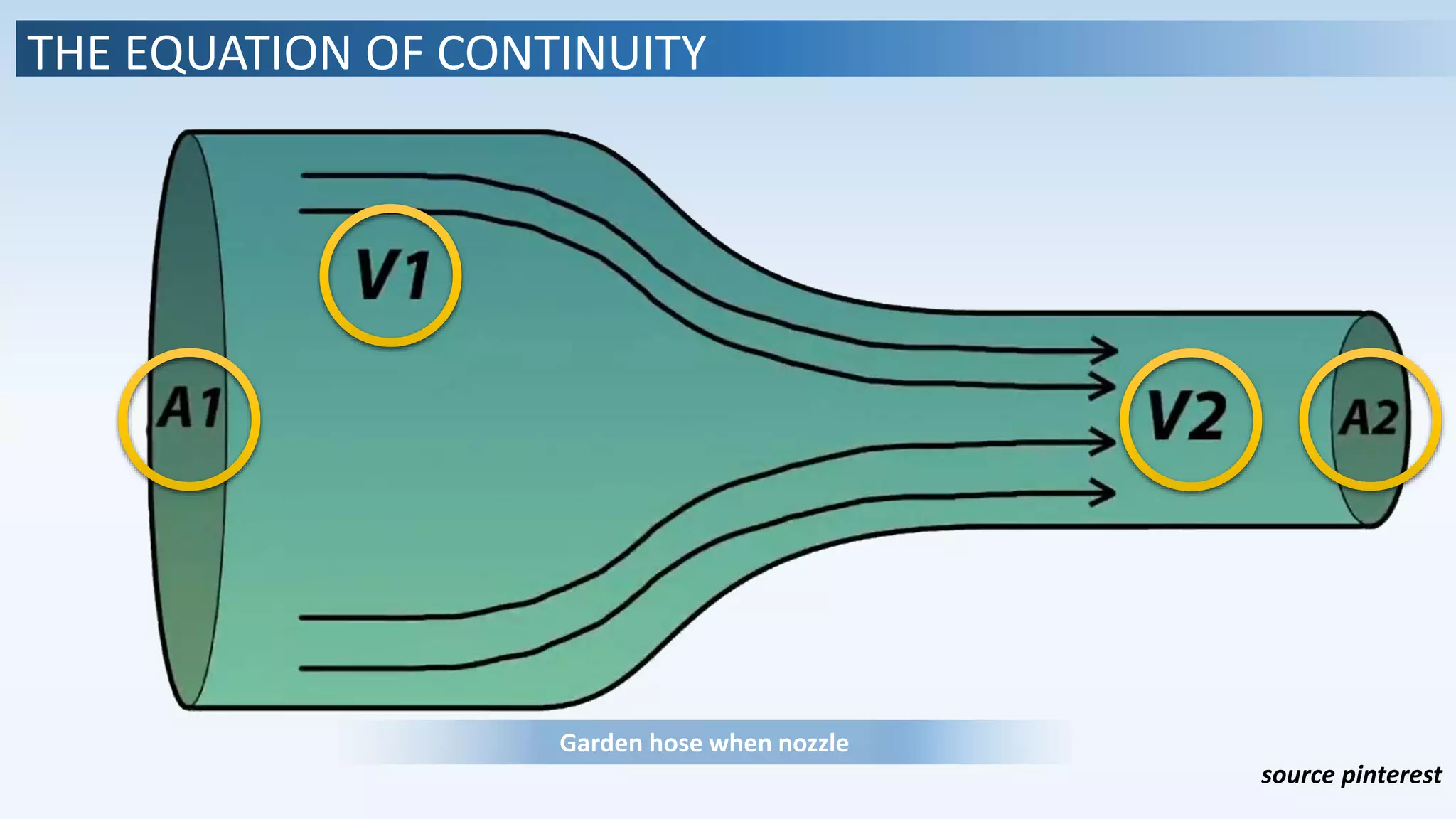 THE EQUATION OF CONTINUITY

V1

A1

V2

A2

Garden hose when nozzle

source pinterest